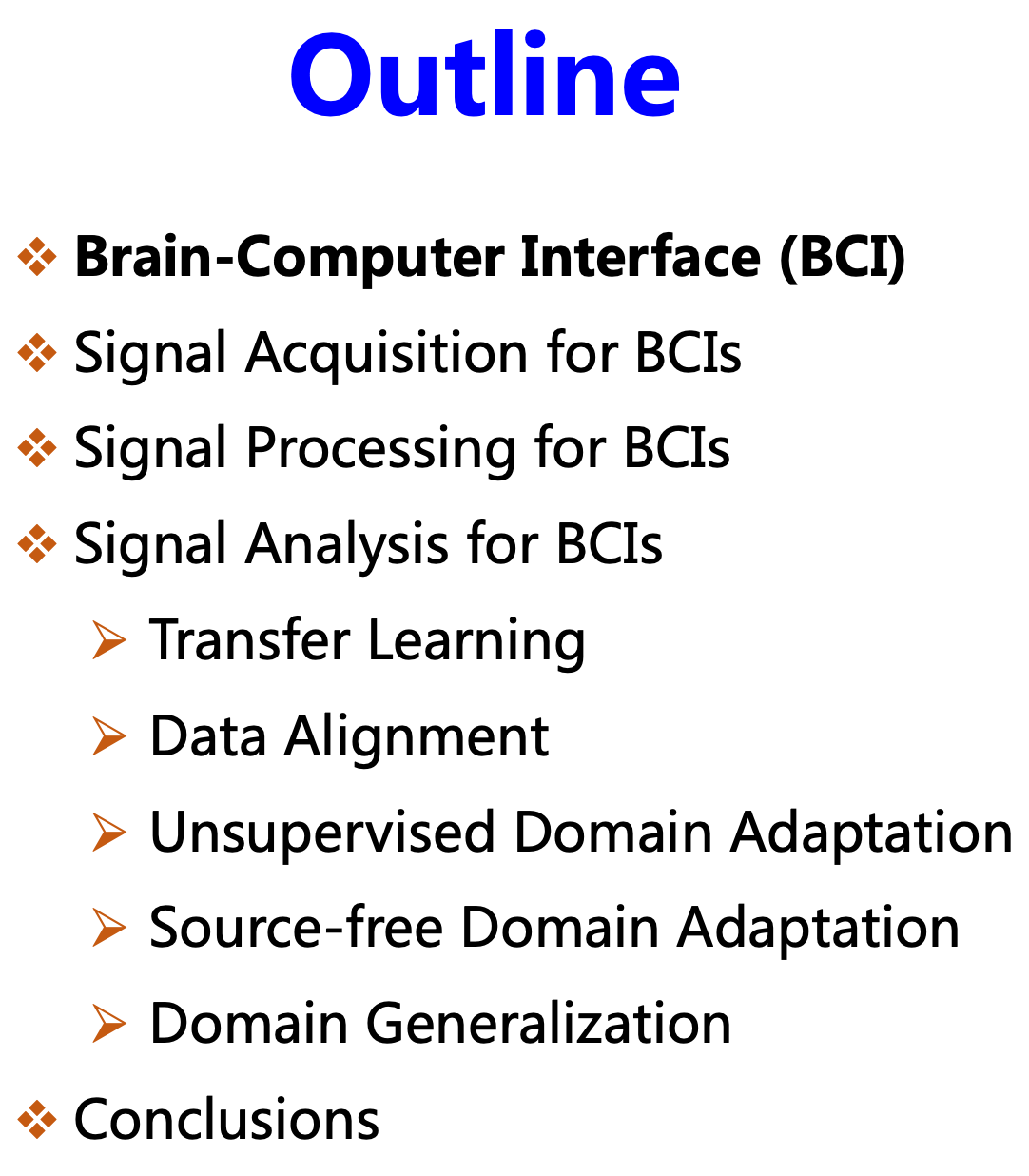 Outline

❖ Brain-Computer Interface (BCI)
❖ Signal Acquisition for BCIs
❖ Signal Processing for BCIs
❖ Signal Analysis for BCIs
➢ Transfer Learning
➢ Data Alignment
➢ Unsupervised Domain Adaptation
➢ Source-free Domain Adaptation
➢ Domain Generalization
❖ Conclusions